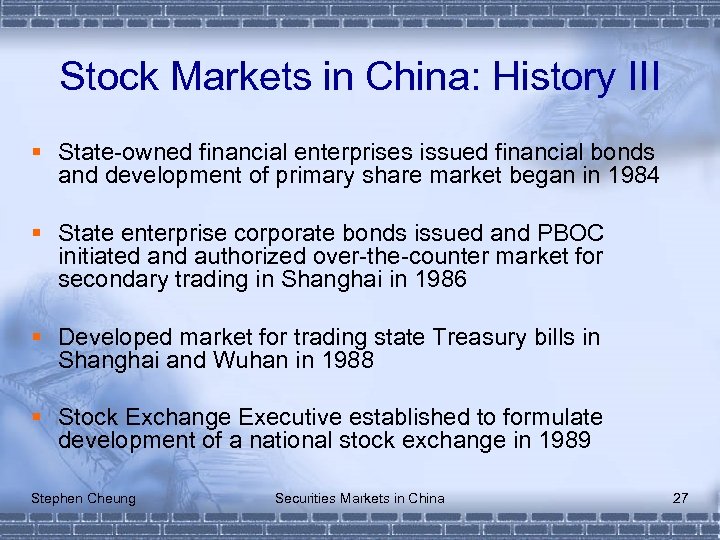 Stock Markets in China: History III

▪ State-owned financial enterprises issued financial bonds and development of primary share market began in 1984

▪ State enterprise corporate bonds issued and PBOC initiated and authorized over-the-counter market for secondary trading in Shanghai in 1986

▪ Developed market for trading state Treasury bills in Shanghai and Wuhan in 1988

▪ Stock Exchange Executive established to formulate development of a national stock exchange in 1989

Stephen Cheung

Securities Markets in China

27